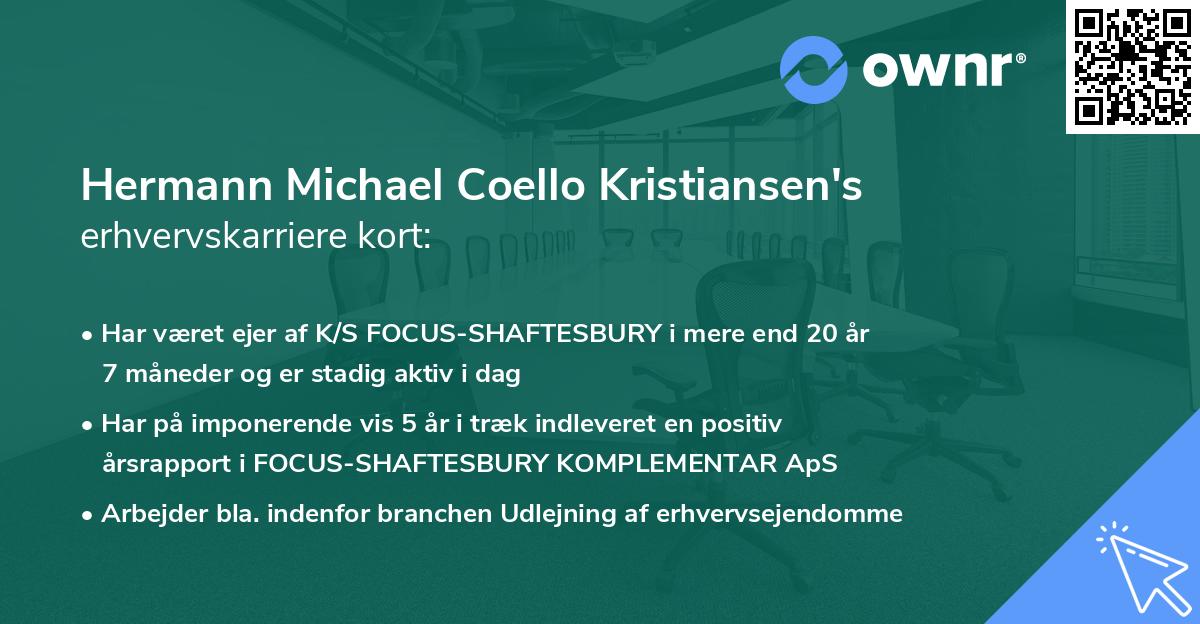 ownr®

Hermann Michael Coello Kristiansen's
erhvervskarriere kort:

• Har været ejer af K/S FOCUS-SHAFTESBURY i mere end 20 år 7 måneder og er stadig aktiv i dag

• Har på imponerende vis 5 år i træk indleveret en positiv årsrapport i FOCUS-SHAFTESBURY KOMPLEMENTAR ApS

• Arbejder bla. indenfor branchen Udlejning af erhvervsejendomme